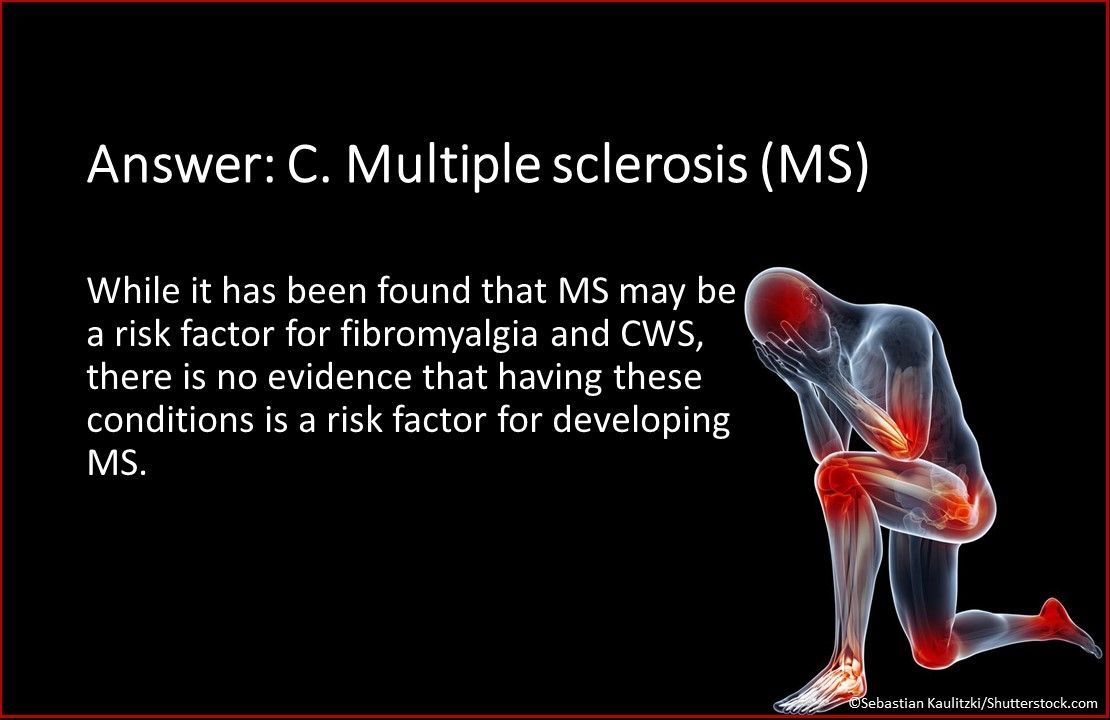 Answer: C. Multiple sclerosis (MS)

While it has been found that MS may be a risk factor for fibromyalgia and CWS, there is no evidence that having these conditions is a risk factor for developing MS.

©Sebastian Kaulitzki/Shutterstock.com